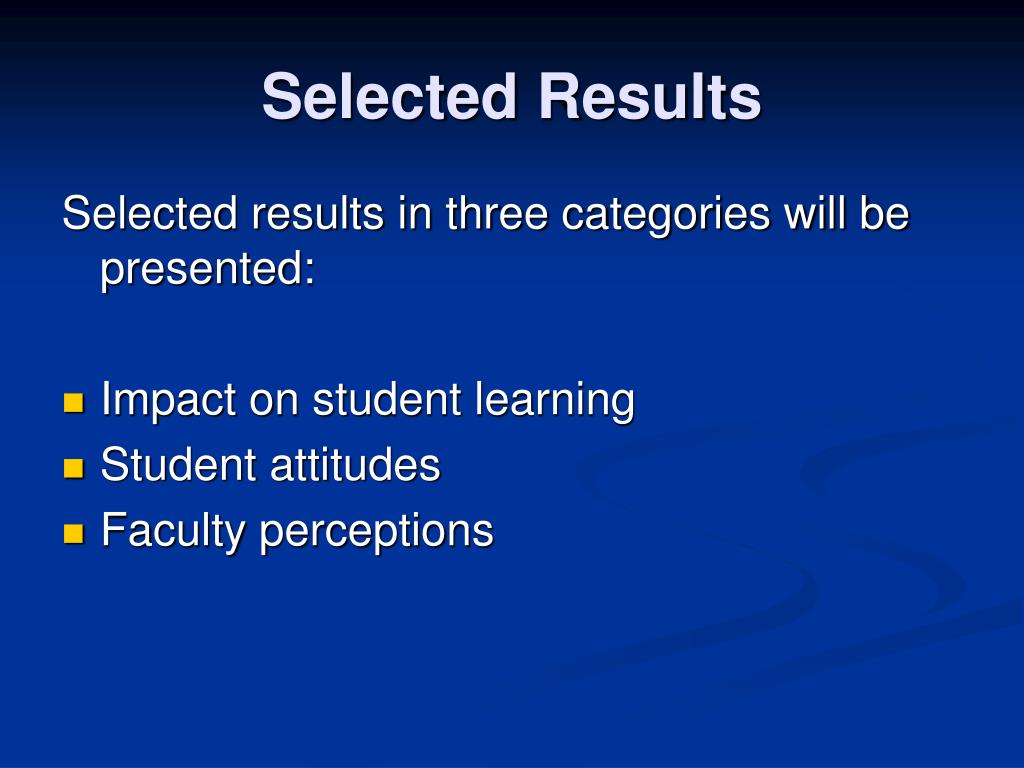 Selected Results

Selected results in three categories will be presented:

- Impact on student learning
- Student attitudes
- Faculty perceptions